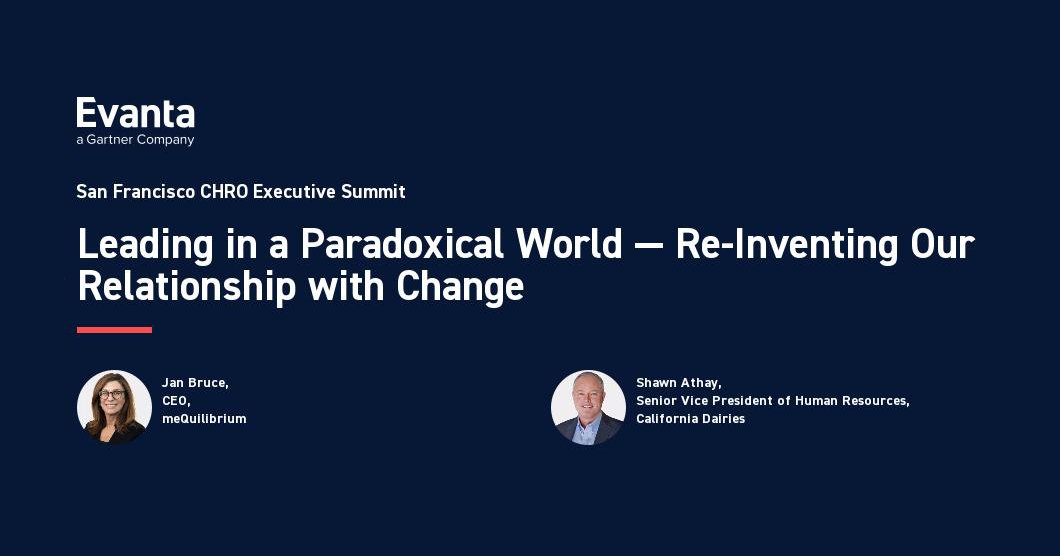 Evanta
a Gartner Company

San Francisco CHRO Executive Summit

Leading in a Paradoxical World — Re-Inventing Our Relationship with Change

Jan Bruce,
CEO,
meQuilibrium

Shawn Athay,
Senior Vice President of Human Resources,
California Dairies